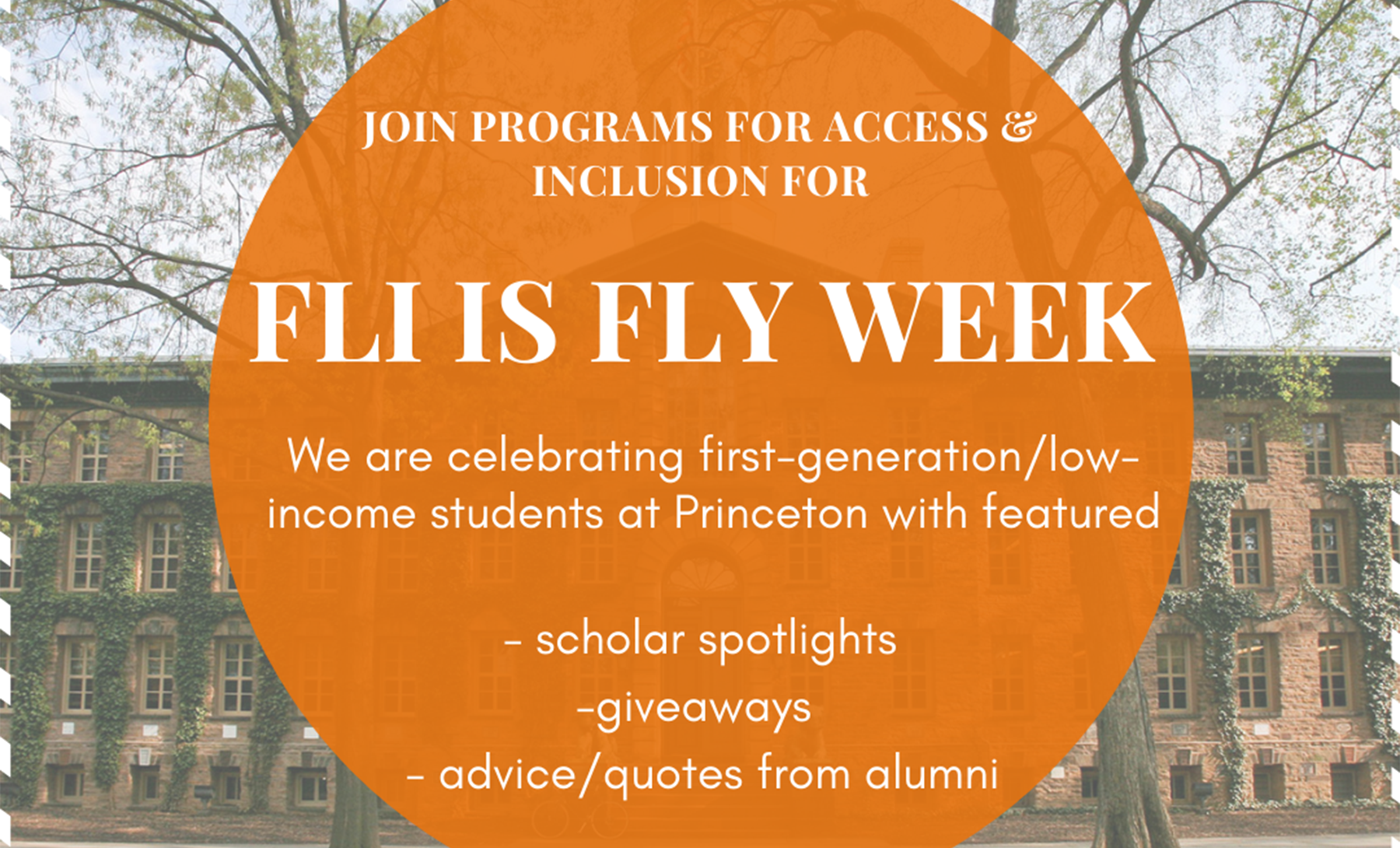 JOIN PROGRAMS FOR ACCESS & INCLUSION FOR

FLI IS FLY WEEK

We are celebrating first-generation/low-income students at Princeton with featured

- scholar spotlights
-giveaways
- advice/quotes from alumni